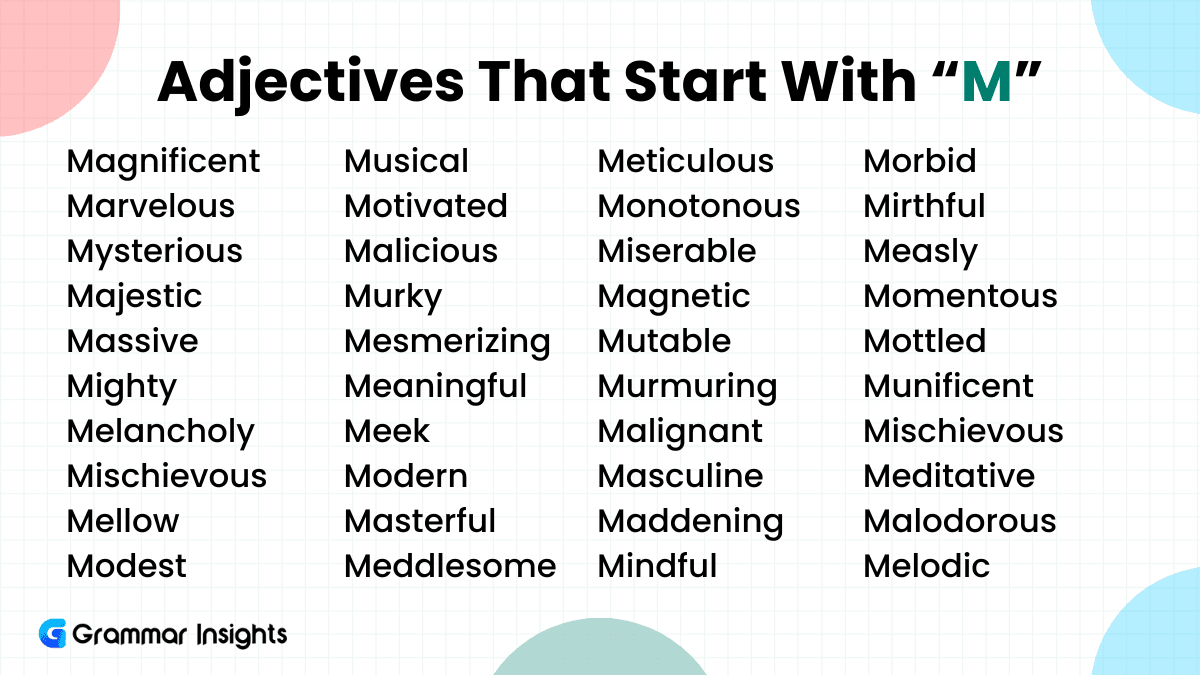 Adjectives That Start With “M”

Magnificent
Marvelous
Mysterious
Majestic
Massive
Mighty
Melancholy
Mischievous
Mellow
Modest

Musical
Motivated
Malicious
Murky
Mesmerizing
Meaningful
Meek
Modern
Masterful
Meddlesome

Meticulous
Monotonous
Miserable
Magnetic
Mutable
Murmuring
Malignant
Masculine
Maddening
Mindful

Morbid
Mirthful
Measly
Momentous
Mottled
Munificent
Mischievous
Meditative
Malodorous
Melodic

Grammar Insights